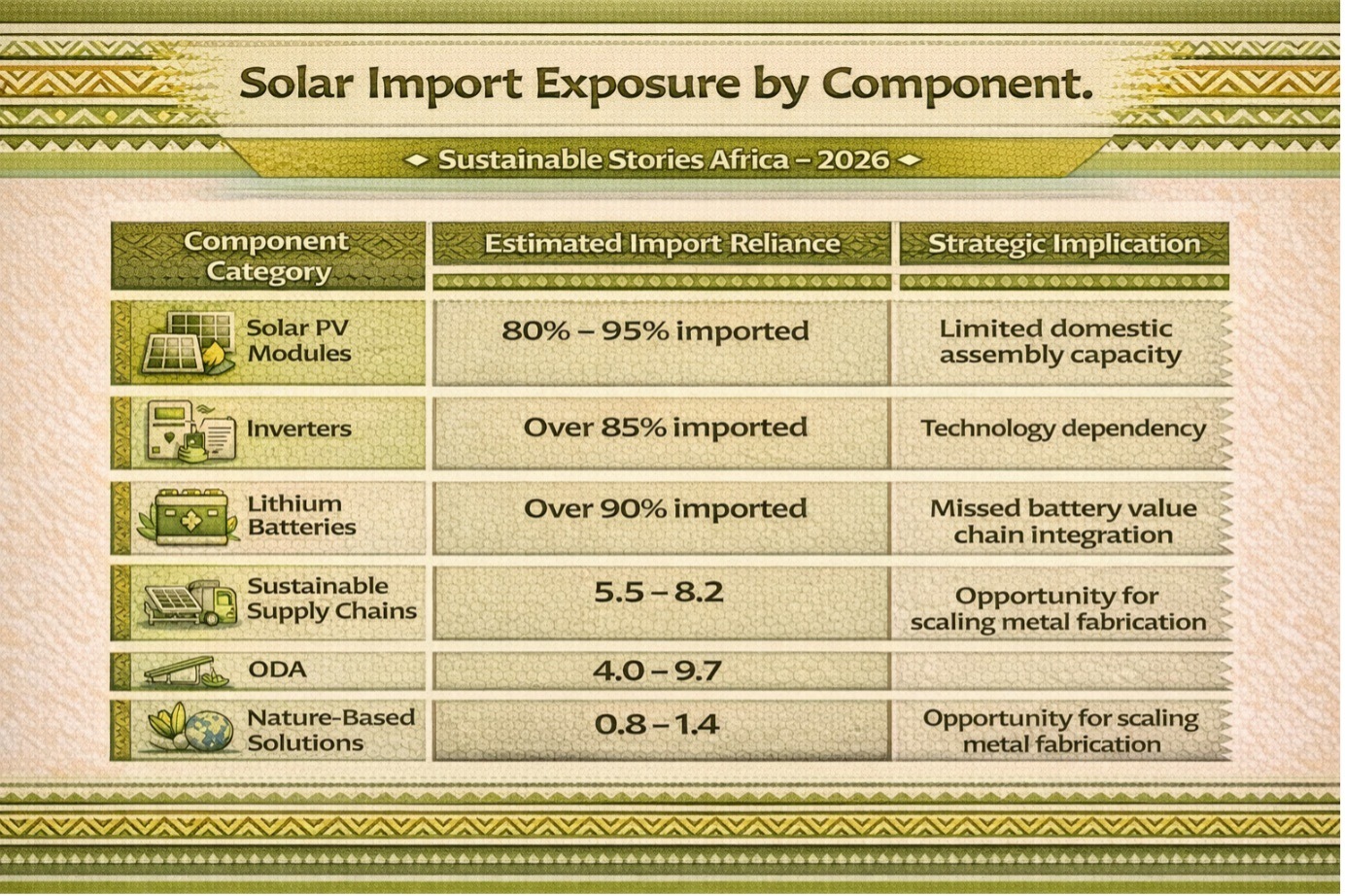 Solar Import Exposure by Component.

Sustainable Stories Africa – 2026

| Component Category | Estimated Import Reliance | Strategic Implication |
|---|---|---|
| Solar PV Modules | 80% – 95% imported | Limited domestic assembly capacity |
| Inverters | Over 85% imported | Technology dependency |
| Lithium Batteries | Over 90% imported | Missed battery value chain integration |
| Sustainable Supply Chains | 5.5 – 8.2 | Opportunity for scaling metal fabrication |
| ODA | 4.0 – 9.7 | |
| Nature-Based Solutions | 0.8 – 1.4 | Opportunity for scaling metal fabrication |